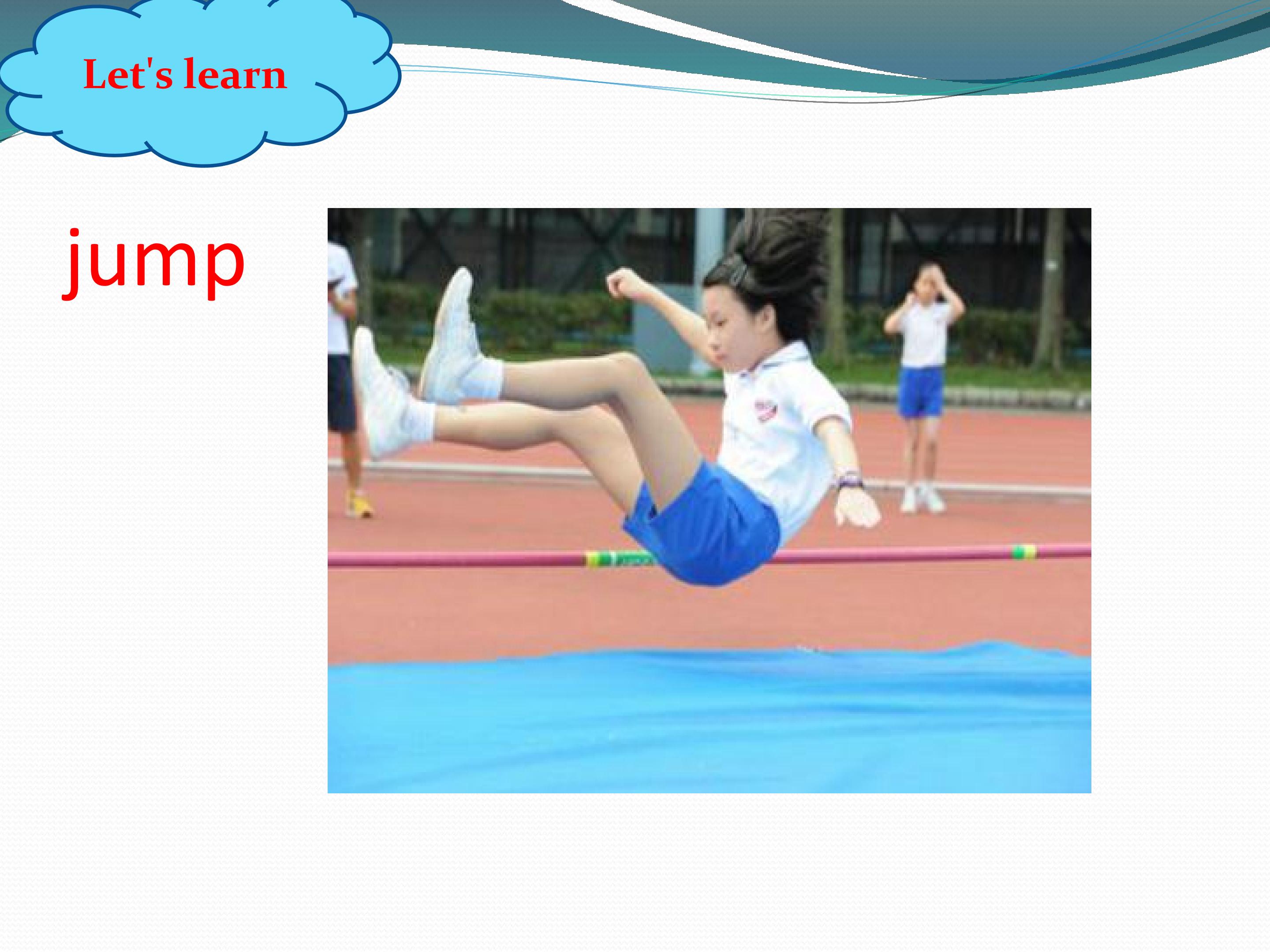 Let's learn

jump